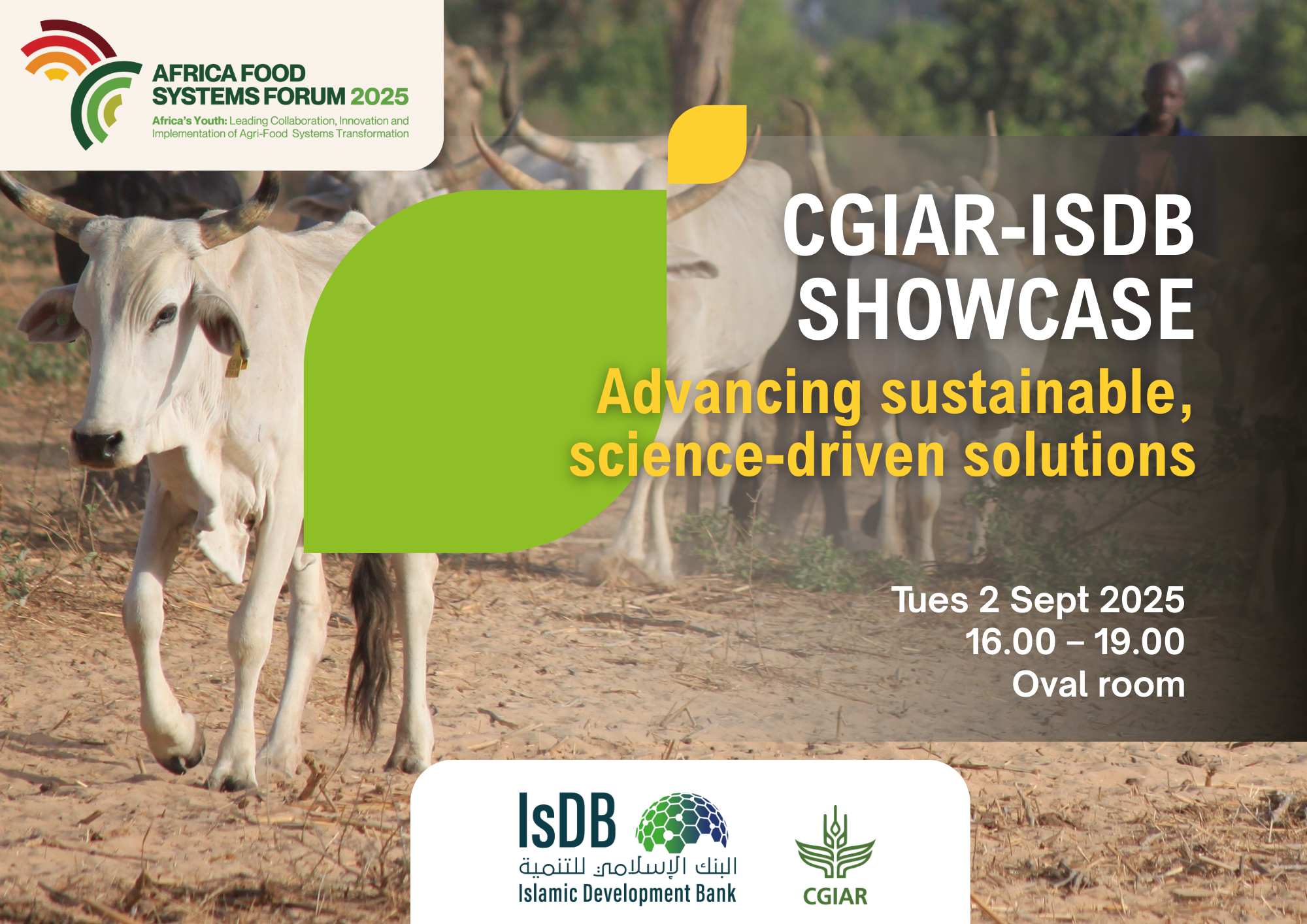 AFRICA FOOD SYSTEMS FORUM 2025

Africa's Youth: Leading Collaboration, Innovation and Implementation of Agri-Food Systems Transformation

CGIAR-ISDB SHOWCASE

Advancing sustainable, science-driven solutions

Tues 2 Sept 2025
16.00 – 19.00
Oval room

IsDB
البنك الإسلامي للتنمية
Islamic Development Bank

CGIAR